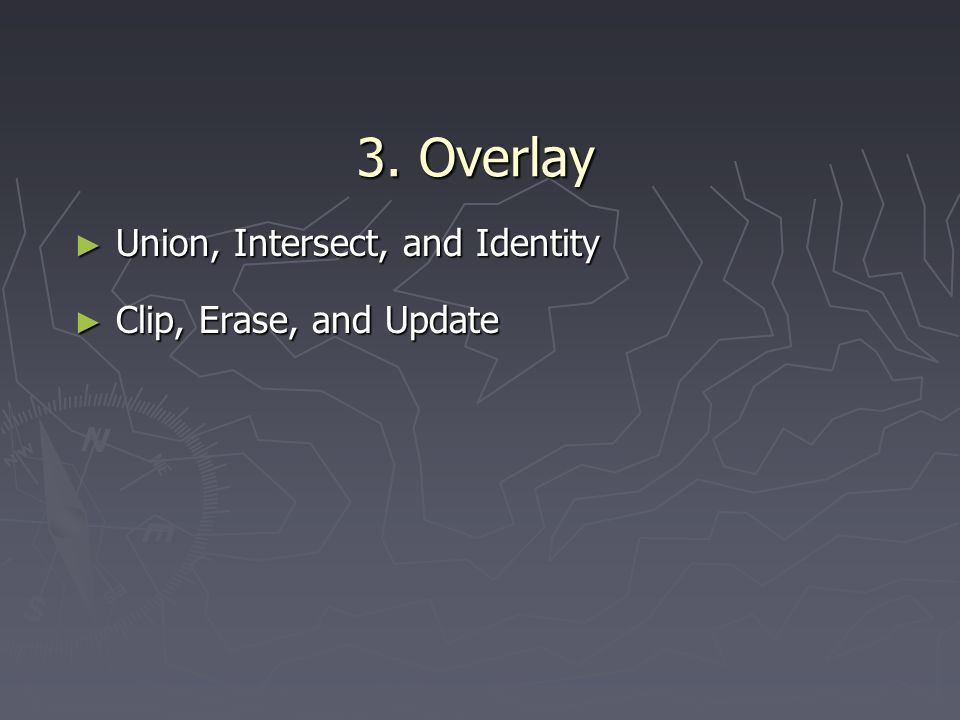 3. Overlay

► Union, Intersect, and Identity

► Clip, Erase, and Update